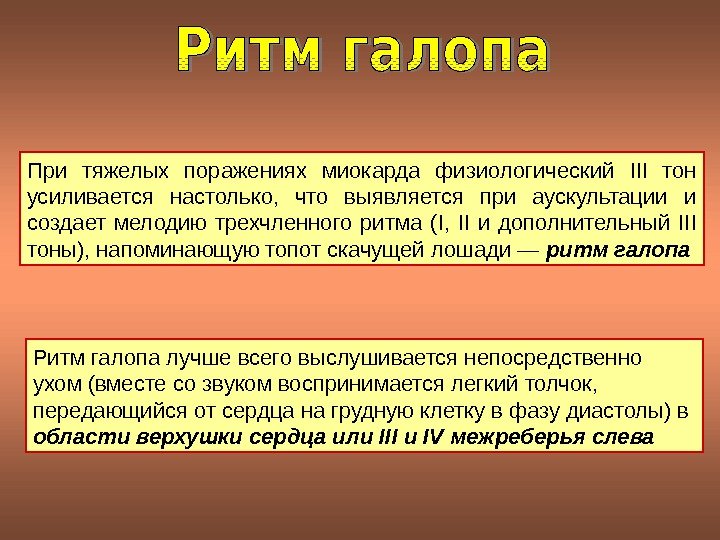 Ритм галопа

При тяжелых поражениях миокарда физиологический III тон усиливается настолько, что выявляется при аускультации и создает мелодию трехчленного ритма (I, II и дополнительный III тоны), напоминающую топот скачущей лошади — ритм галопа

Ритм галопа лучше всего выслушивается непосредственно ухом (вместе со звуком воспринимается легкий толчок, передающийся от сердца на грудную клетку в фазу диастолы) в области верхушки сердца или III и IV межреберья слева